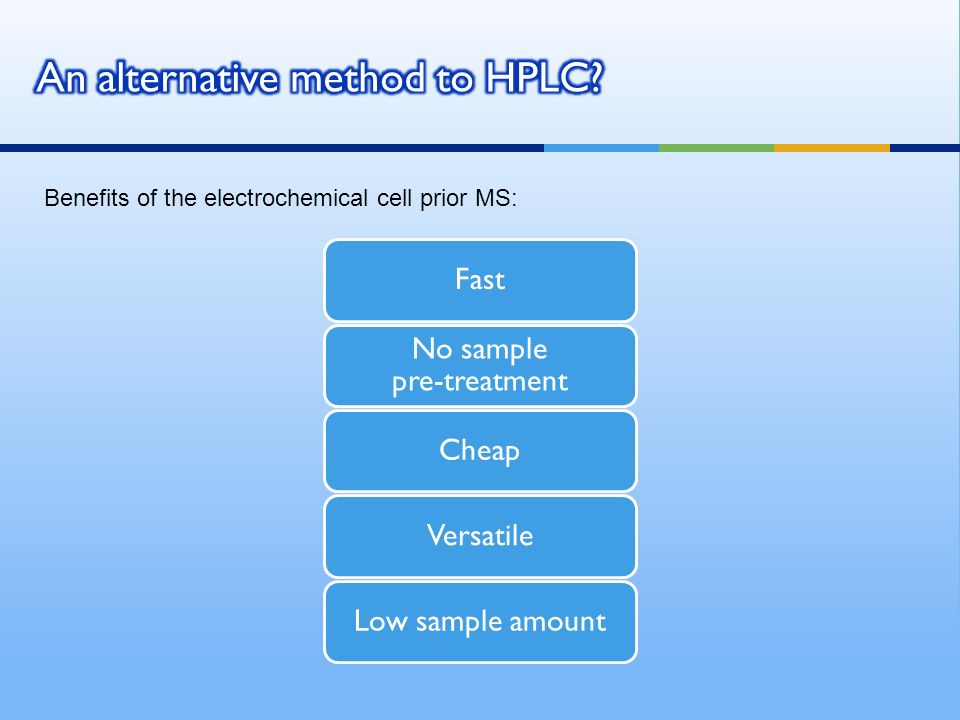 An alternative method to HPLC?

Benefits of the electrochemical cell prior MS:

Fast

No sample pre-treatment

Cheap

Versatile

Low sample amount